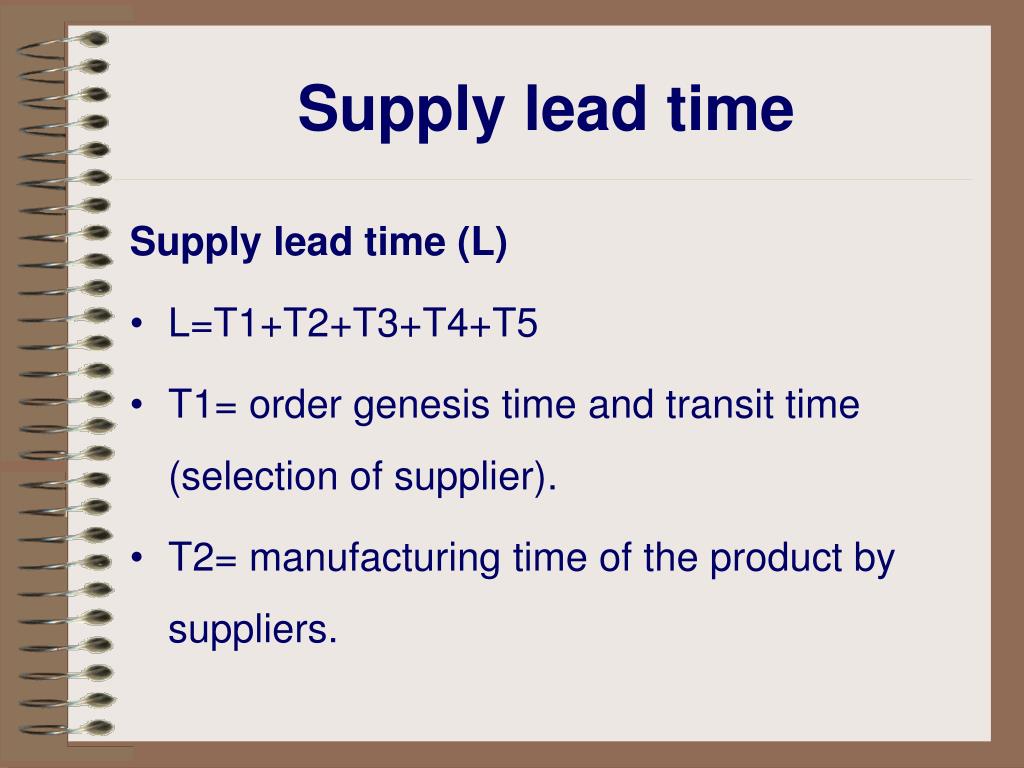 Supply lead time

Supply lead time (L)

• L=T1+T2+T3+T4+T5

• T1= order genesis time and transit time (selection of supplier).

• T2= manufacturing time of the product by suppliers.